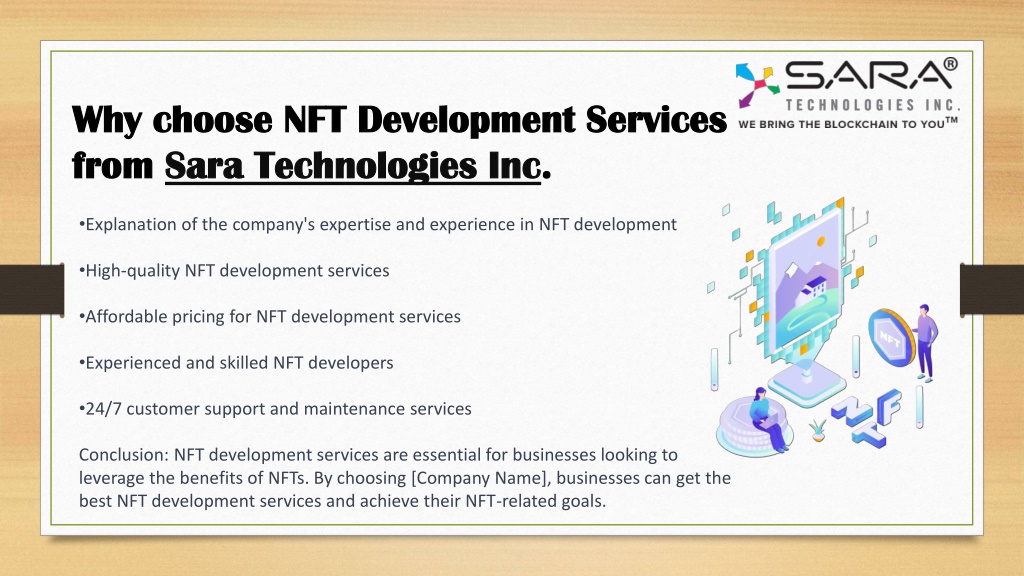 SARA®
TECHNOLOGIES INC.
WE BRING THE BLOCKCHAIN TO YOU™

Why choose NFT Development Services from Sara Technologies Inc.

•Explanation of the company's expertise and experience in NFT development

•High-quality NFT development services

•Affordable pricing for NFT development services

•Experienced and skilled NFT developers

•24/7 customer support and maintenance services

Conclusion: NFT development services are essential for businesses looking to leverage the benefits of NFTs. By choosing [Company Name], businesses can get the best NFT development services and achieve their NFT-related goals.

NFT

NF